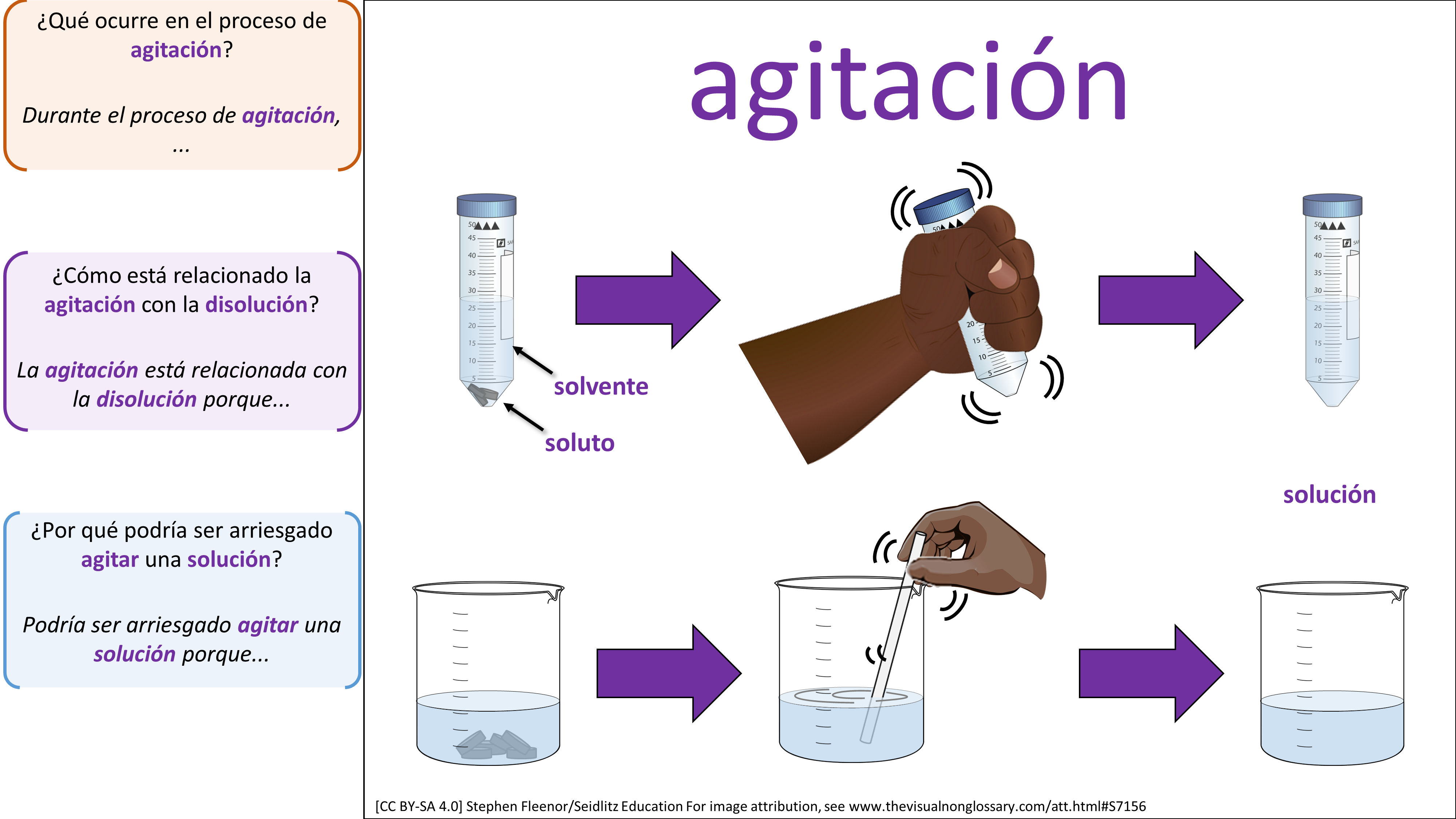 ¿Qué ocurre en el proceso de agitación?

Durante el proceso de agitación, ...

¿Cómo está relacionado la agitación con la disolución?

La agitación está relacionada con la disolución porque...

¿Por qué podría ser arriesgado agitar una solución?

Podría ser arriesgado agitar una solución porque...

agitación

50
45
40
35
30
25
20
15
10
5

solvente

soluto

50
20
15
10
5

50
45
40
35
30
25
20
15
10
5

solución

[CC BY-SA 4.0] Stephen Fleenor/Seidlitz Education For image attribution, see www.thevisualnonglossary.com/att.html#S7156